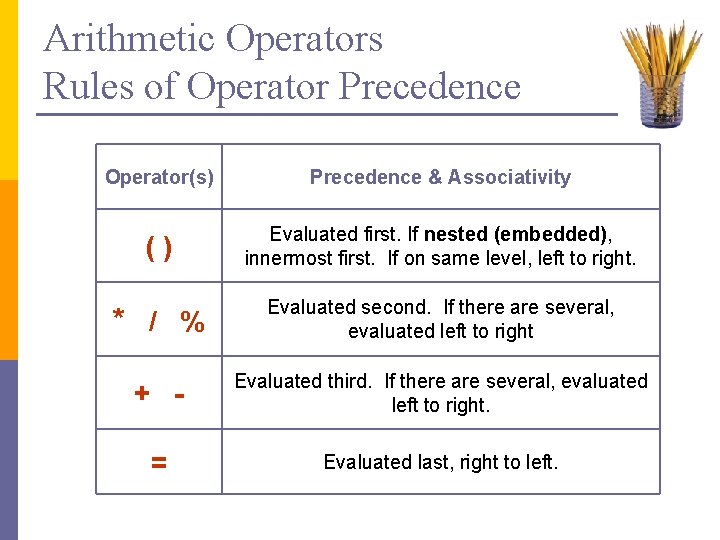 Arithmetic Operators
Rules of Operator Precedence

| Operator(s) | Precedence & Associativity |
|---|---|
| ( ) | Evaluated first. If **nested (embedded)**, innermost first. If on same level, left to right. |
| * / % | Evaluated second. If there are several, evaluated left to right |
| + - | Evaluated third. If there are several, evaluated left to right. |
| = | Evaluated last, right to left. |